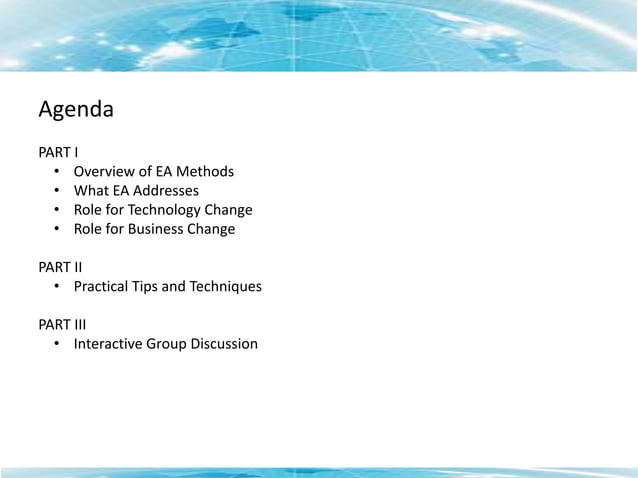 Agenda

PART I
• Overview of EA Methods
• What EA Addresses
• Role for Technology Change
• Role for Business Change

PART II
• Practical Tips and Techniques

PART III
• Interactive Group Discussion